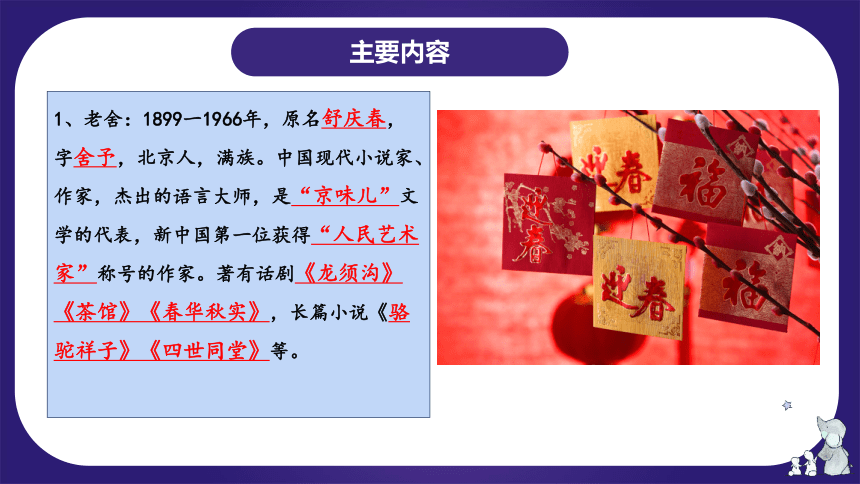 主要内容

1、老舍：1899—1966年，原名舒庆春，字舍予，北京人，满族。中国现代小说家、作家，杰出的语言大师，是“京味儿”文学的代表，新中国第一位获得“人民艺术家”称号的作家。著有话剧《龙须沟》《茶馆》《春华秋实》，长篇小说《骆驼祥子》《四世同堂》等。

迎春 迎春 福 迎春 福